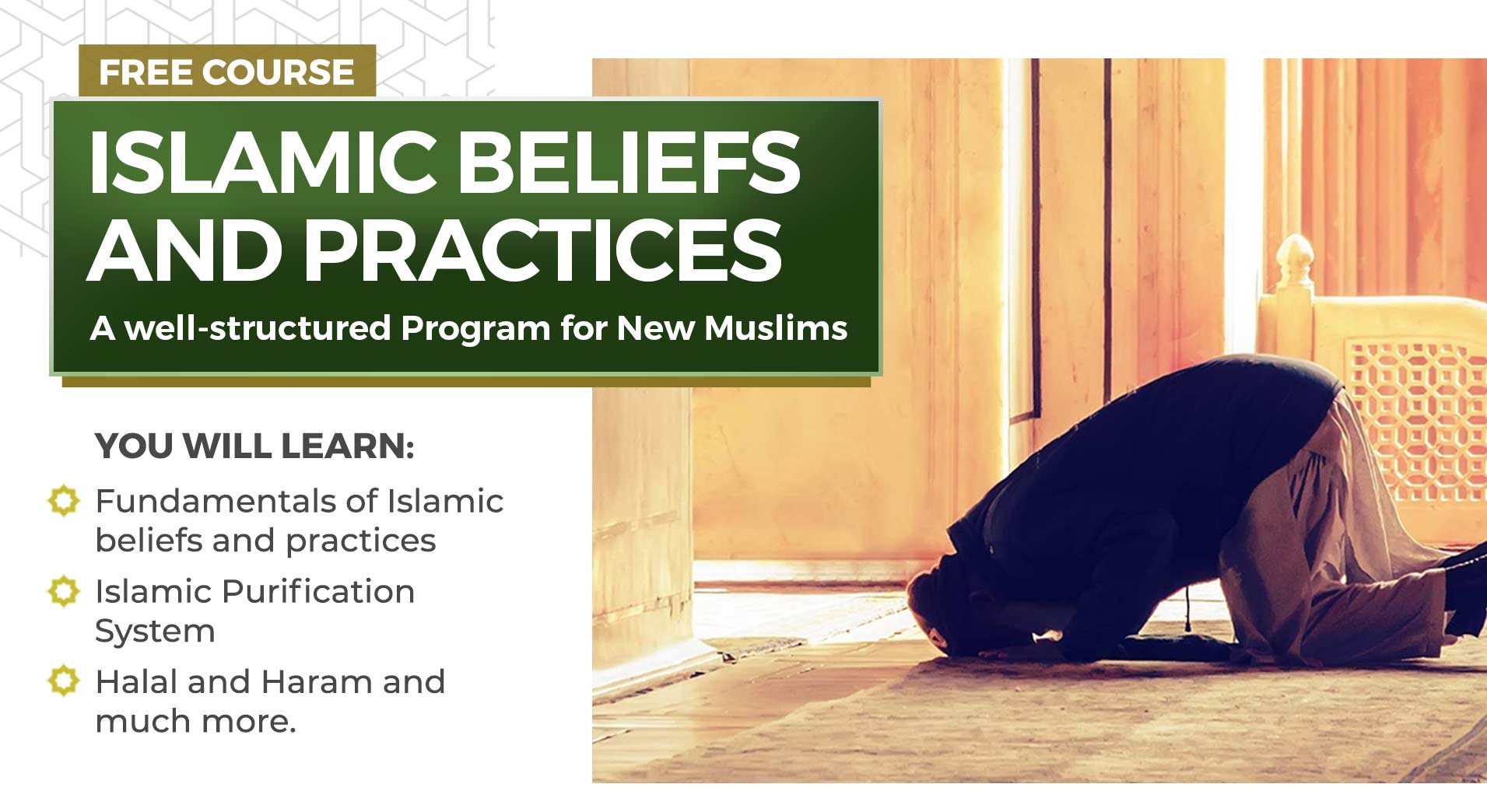 FREE COURSE

ISLAMIC BELIEFS AND PRACTICES

A well-structured Program for New Muslims

YOU WILL LEARN:

Fundamentals of Islamic beliefs and practices

Islamic Purification System

Halal and Haram and much more.